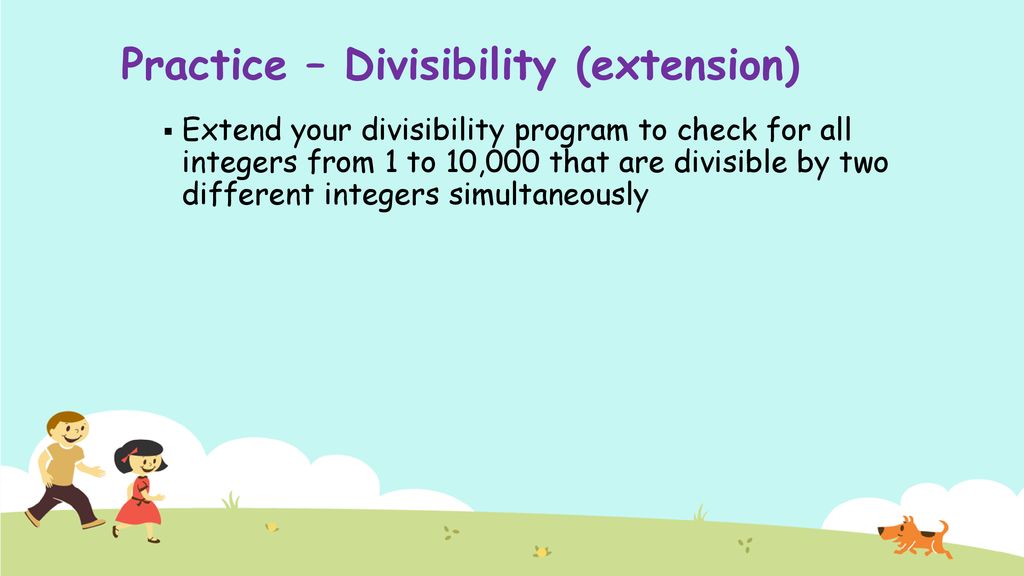 Practice – Divisibility (extension)

▪ Extend your divisibility program to check for all integers from 1 to 10,000 that are divisible by two different integers simultaneously